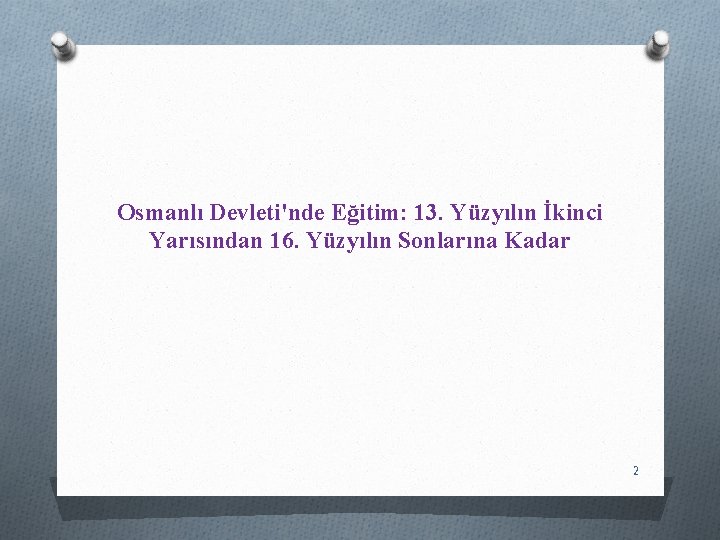 Osmanlı Devleti'nde Eğitim: 13. Yüzyılın İkinci Yarısından 16. Yüzyılın Sonlarına Kadar

2